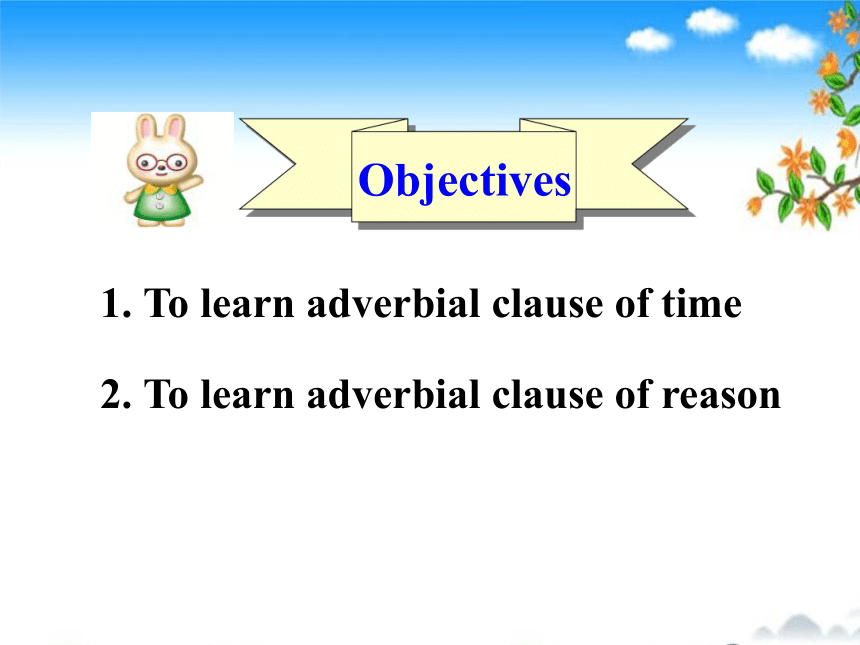 Objectives

1. To learn adverbial clause of time

2. To learn adverbial clause of reason